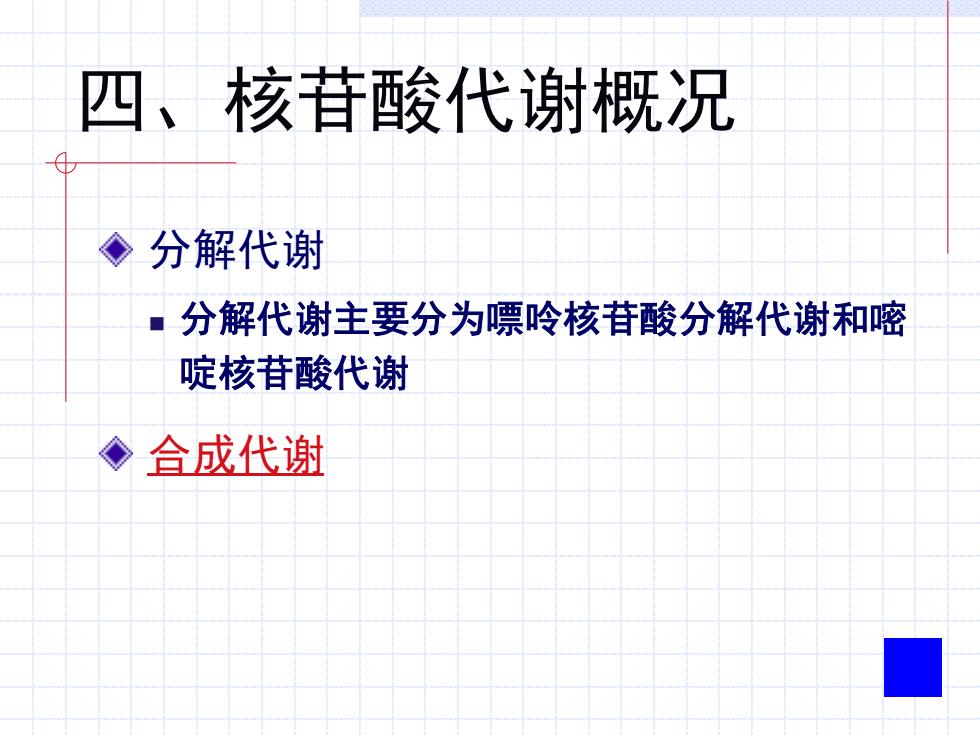 四、核苷酸代谢概况

分解代谢

分解代谢主要分为嘌呤核苷酸分解代谢和嘧啶核苷酸代谢

合成代谢